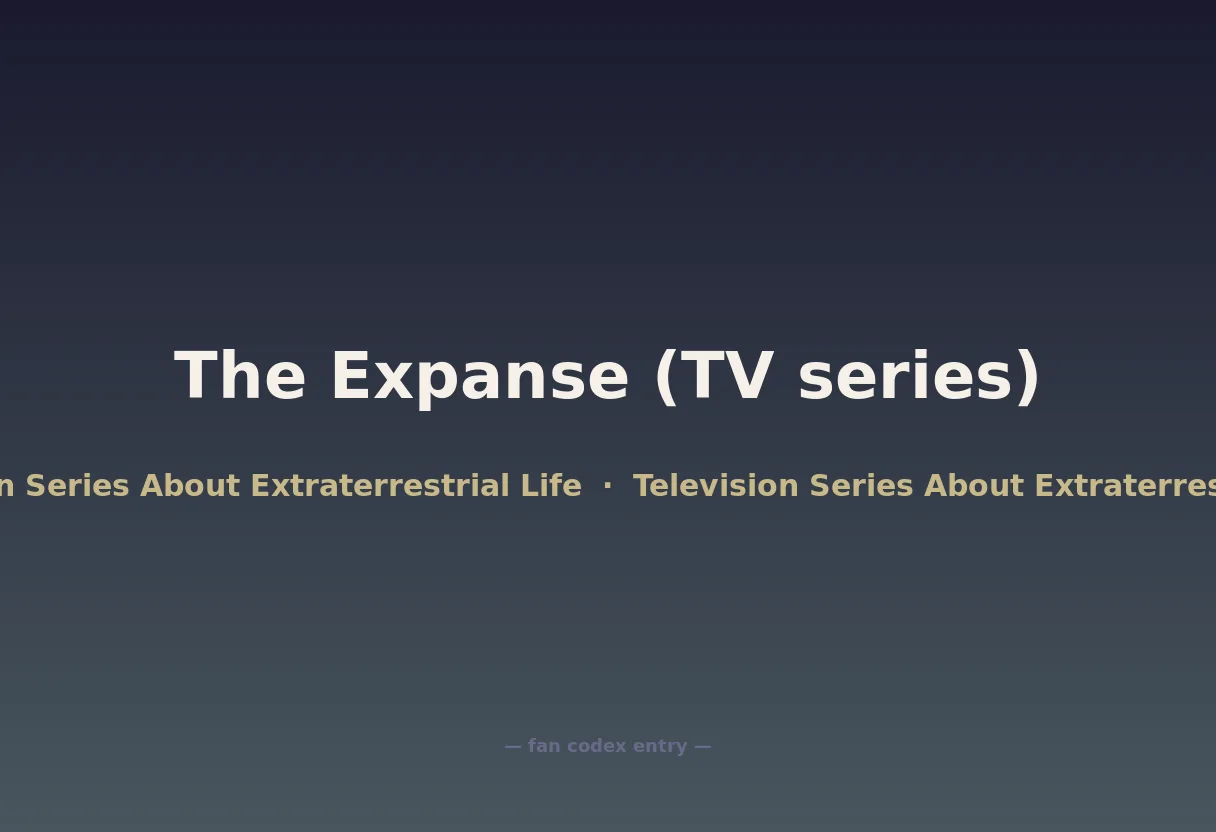 The Expanse (TV series)

n Series About Extraterrestrial Life · Television Series About Extraterres

— fan codex entry —